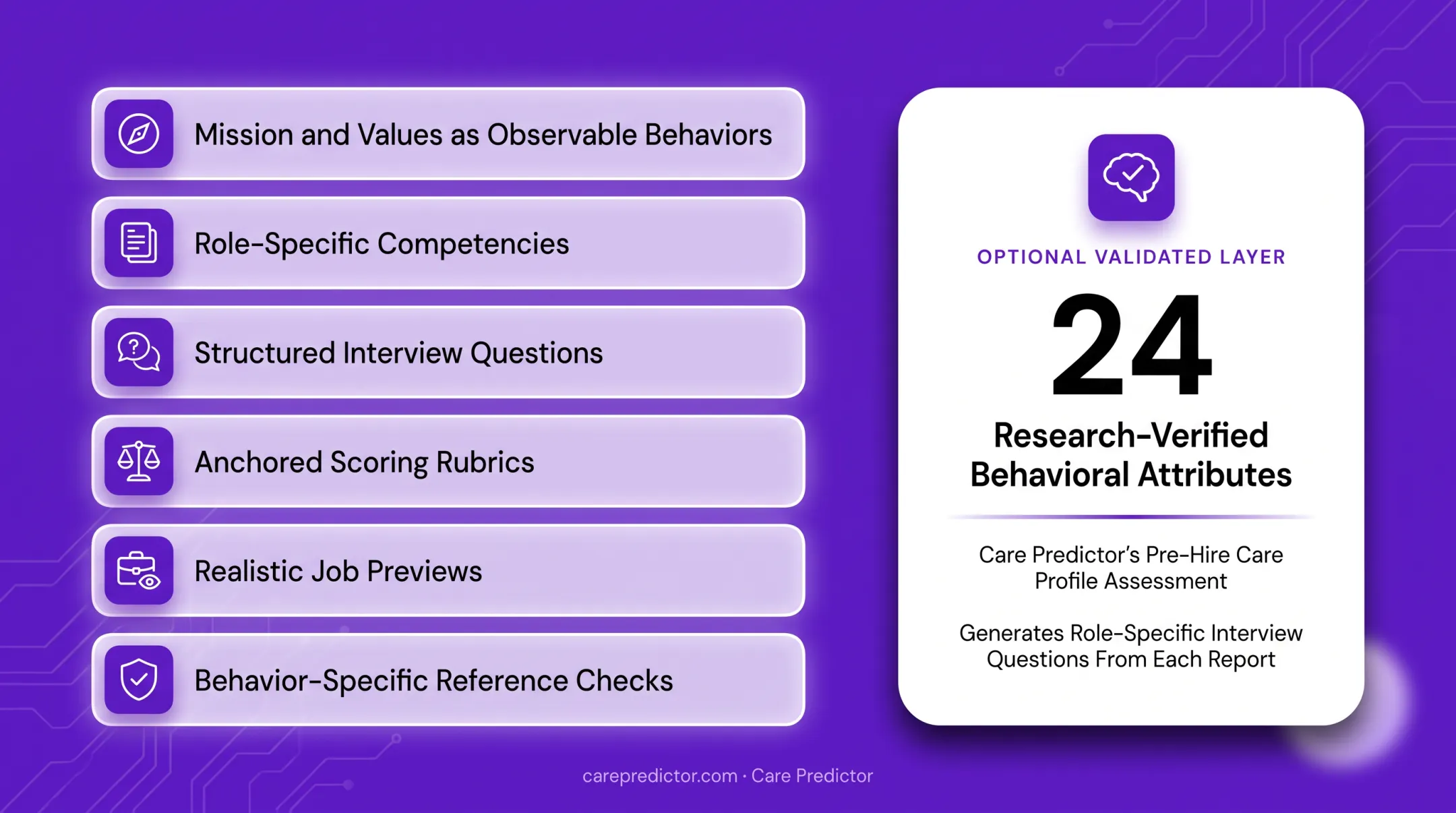 Mission and Values as Observable Behaviors

Role-Specific Competencies

Structured Interview Questions

Anchored Scoring Rubrics

Realistic Job Previews

Behavior-Specific Reference Checks

OPTIONAL VALIDATED LAYER

24

Research-Verified Behavioral Attributes

Care Predictor's Pre-Hire Care Profile Assessment

Generates Role-Specific Interview Questions From Each Report

carepredictor.com · Care Predictor